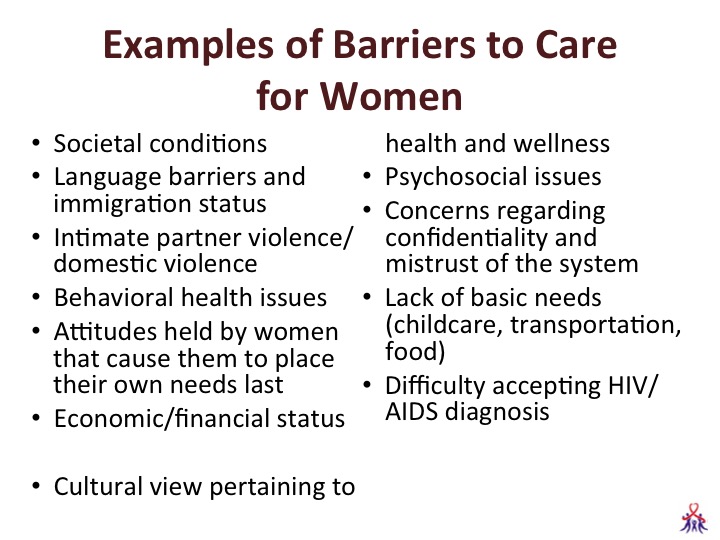 Examples of Barriers to Care for Women

• Societal conditions
• Language barriers and immigration status
• Intimate partner violence/ domestic violence
• Behavioral health issues
• Attitudes held by women that cause them to place their own needs last
• Economic/financial status

• Cultural view pertaining to health and wellness
• Psychosocial issues
• Concerns regarding confidentiality and mistrust of the system
• Lack of basic needs (childcare, transportation, food)
• Difficulty accepting HIV/ AIDS diagnosis